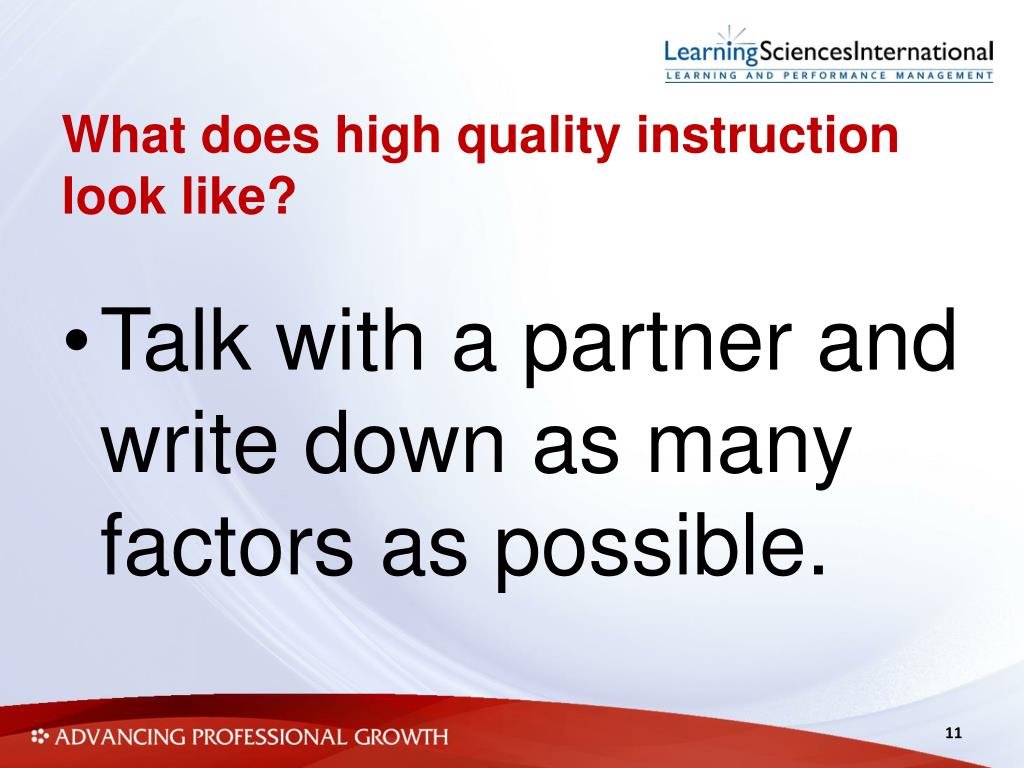 LearningSciencesInternational
LEARNING AND PERFORMANCE MANAGEMENT

What does high quality instruction look like?

• Talk with a partner and write down as many factors as possible.

ADVANCING PROFESSIONAL GROWTH

11